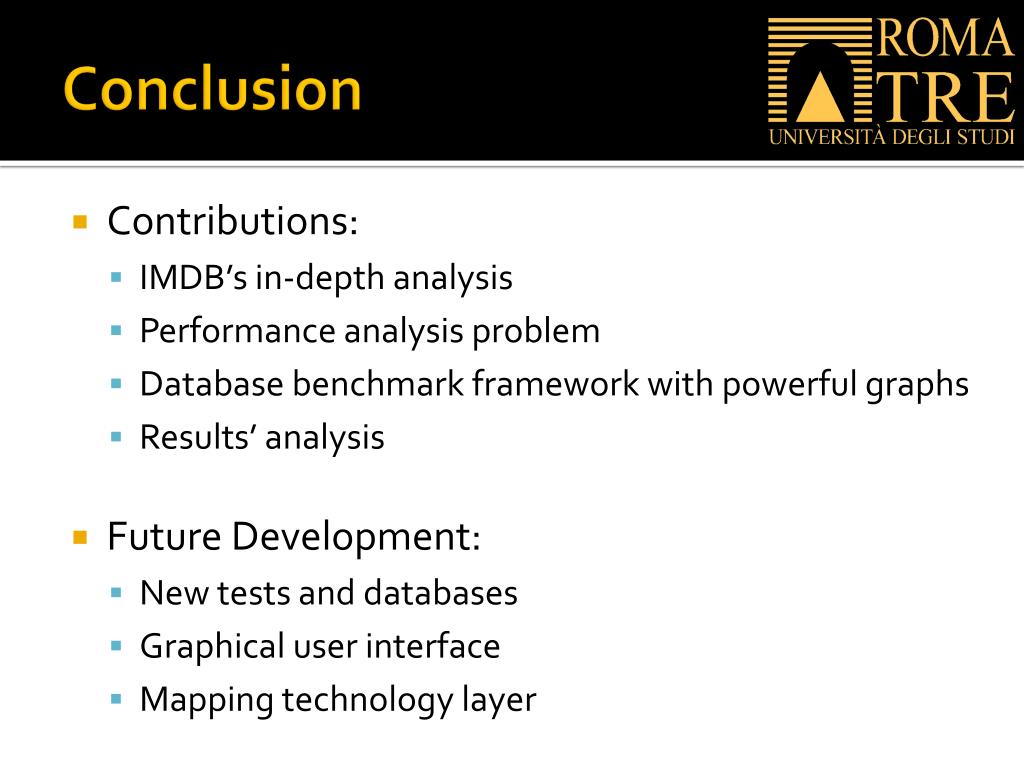 Conclusion

ROMA TRE
UNIVERSITÀ DEGLI STUDI

Contributions:
IMDB's in-depth analysis
Performance analysis problem
Database benchmark framework with powerful graphs
Results' analysis

Future Development:
New tests and databases
Graphical user interface
Mapping technology layer